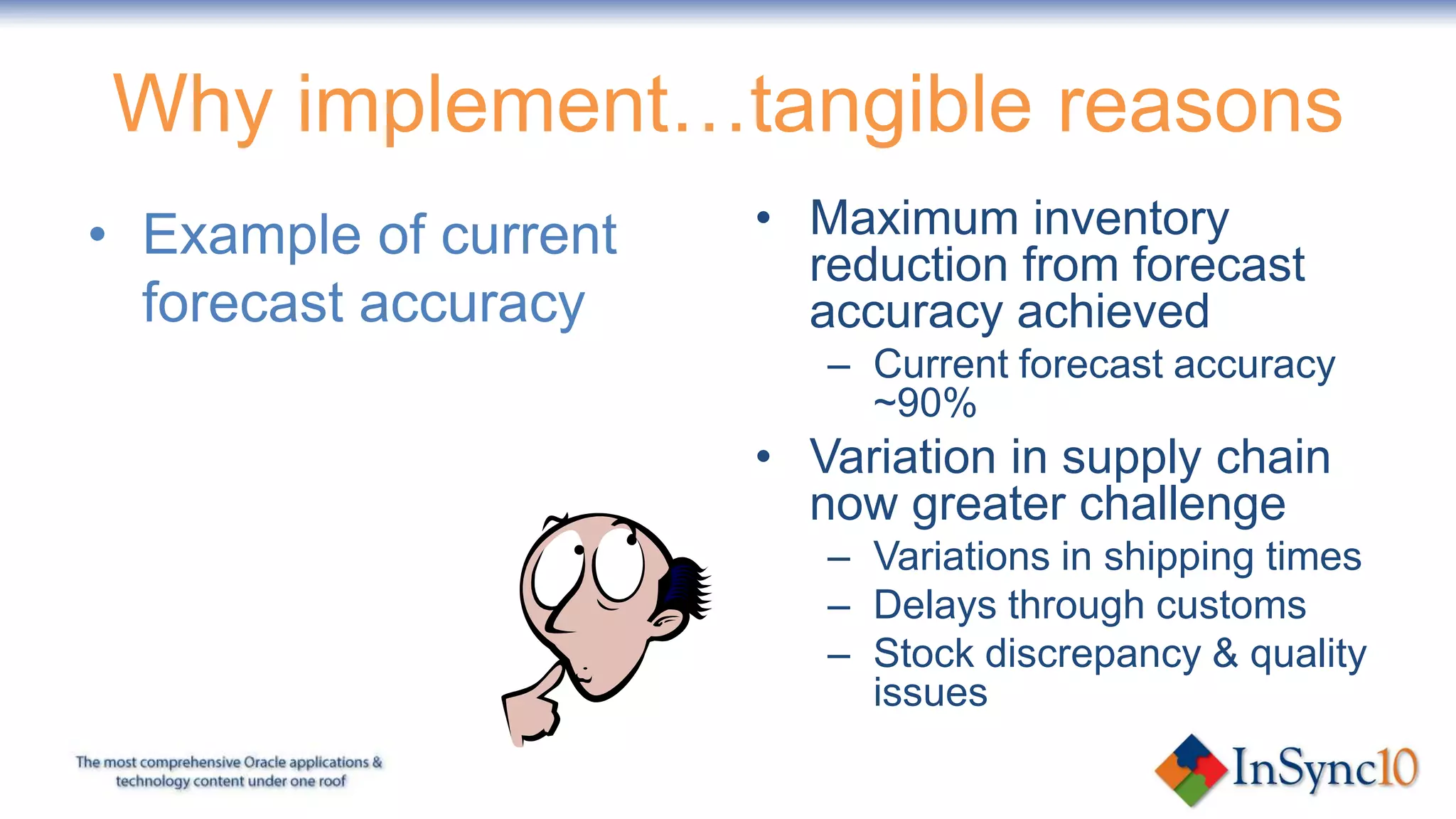 Why implement…tangible reasons

• Example of current forecast accuracy

• Maximum inventory reduction from forecast accuracy achieved
– Current forecast accuracy ~90%

• Variation in supply chain now greater challenge
– Variations in shipping times
– Delays through customs
– Stock discrepancy & quality issues

The most comprehensive Oracle applications & technology content under one roof

InSync10